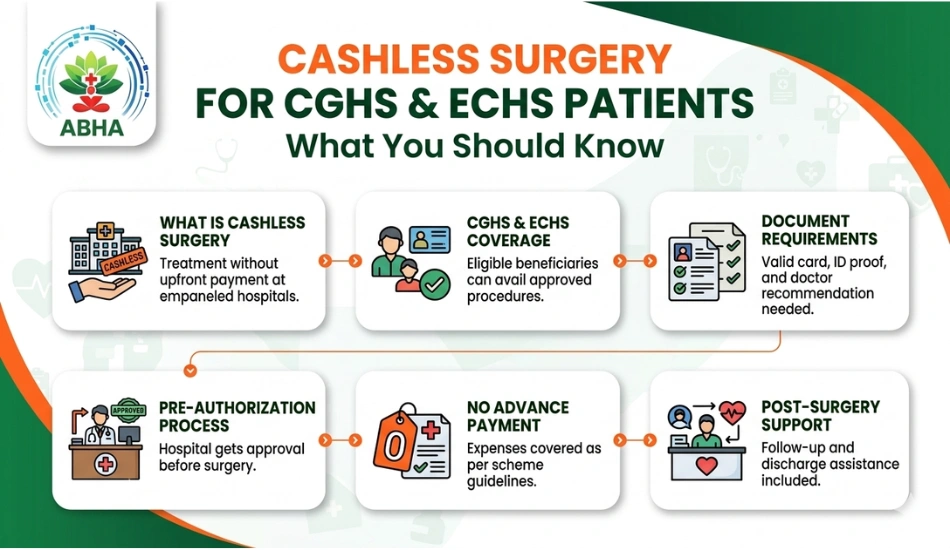 ABHA

CASHLESS SURGERY
FOR CGHS & ECHS PATIENTS
What You Should Know

CASHLESS

WHAT IS CASHLESS SURGERY
Treatment without upfront payment at empaneled hospitals.

CGHS & ECHS COVERAGE
Eligible beneficiaries can avail approved procedures.

DOCUMENT REQUIREMENTS
Valid card, ID proof, and doctor recommendation needed.

APPROVED

PRE-AUTHORIZATION PROCESS
Hospital gets approval before surgery.

0

NO ADVANCE PAYMENT
Expenses covered as per scheme guidelines.

POST-SURGERY SUPPORT
Follow-up and discharge assistance included.